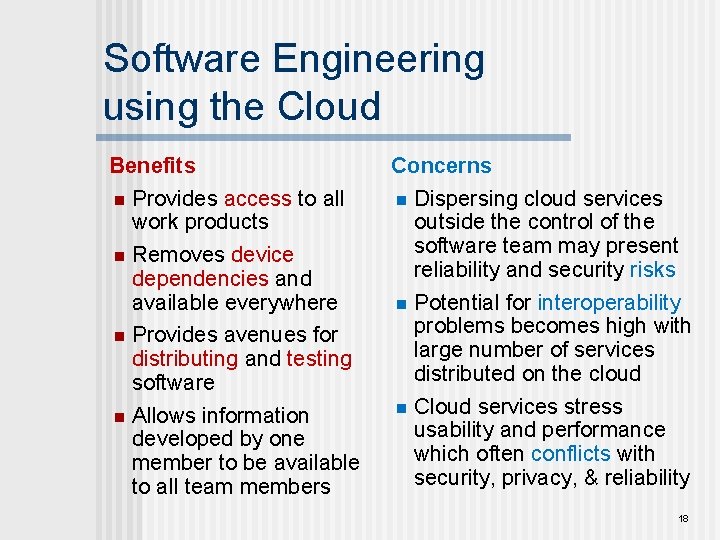 Software Engineering using the Cloud

Benefits

- Provides access to all work products
- Removes device dependencies and available everywhere
- Provides avenues for distributing and testing software
- Allows information developed by one member to be available to all team members

Concerns

- Dispersing cloud services outside the control of the software team may present reliability and security risks
- Potential for interoperability problems becomes high with large number of services distributed on the cloud
- Cloud services stress usability and performance which often conflicts with security, privacy, & reliability

18